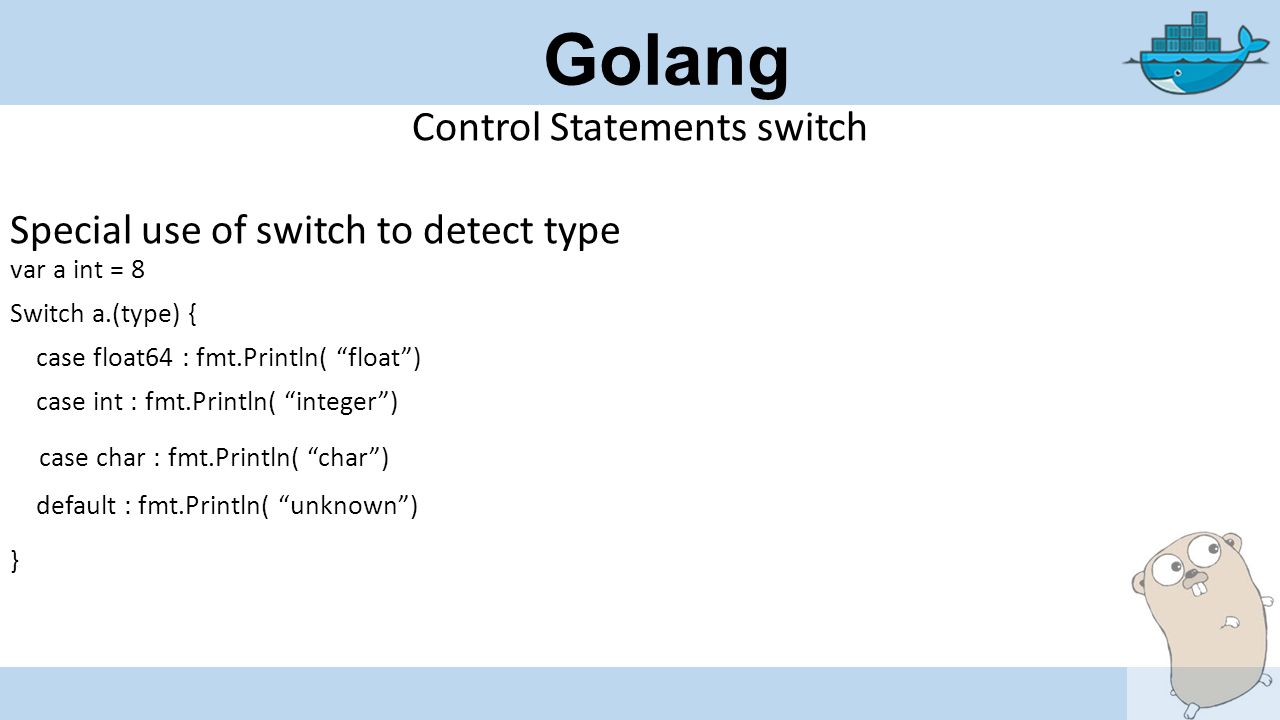 Golang

Control Statements switch

Special use of switch to detect type

var a int = 8

Switch a.(type) {

case float64 : fmt.Println( “float”)

case int : fmt.Println( “integer”)

case char : fmt.Println( “char”)

default : fmt.Println( “unknown”)

}